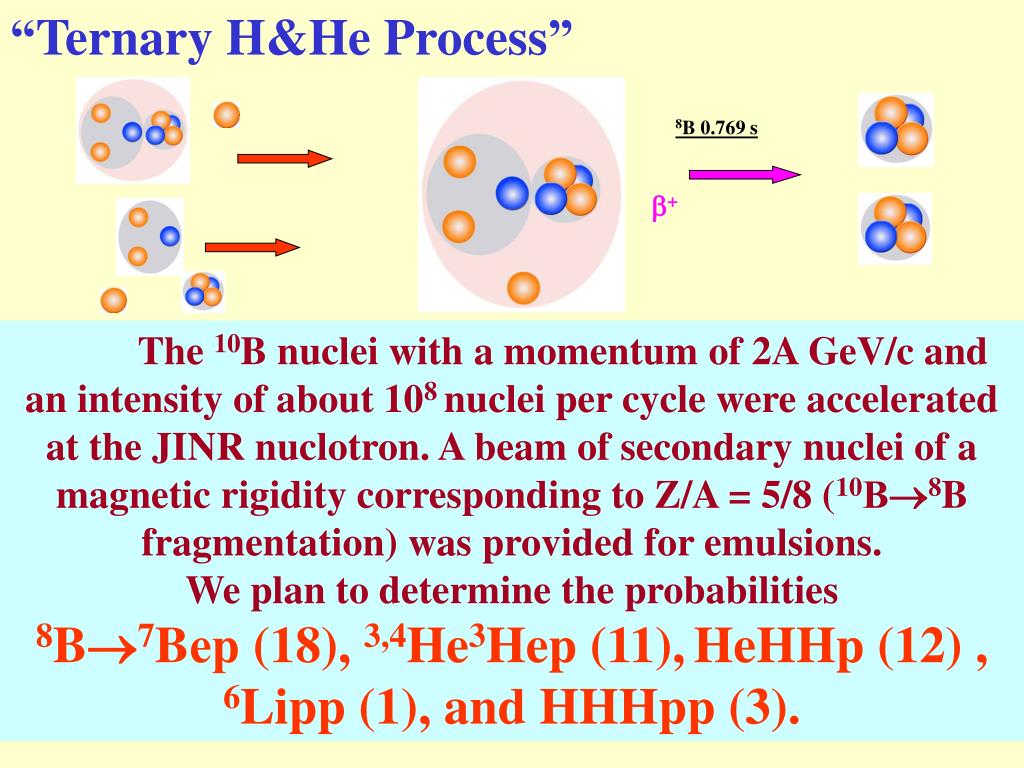 “Ternary H&He Process”

$^{8}$B 0.769 s

$\beta^{+}$

The $^{10}$B nuclei with a momentum of 2A GeV/c and an intensity of about $10^{8}$ nuclei per cycle were accelerated at the JINR nuclotron. A beam of secondary nuclei of a magnetic rigidity corresponding to Z/A = 5/8 ($^{10}$B$\rightarrow$$^{8}$B fragmentation) was provided for emulsions.
We plan to determine the probabilities
$^{8}$B$\rightarrow$$^{7}$Bep (18), $^{3,4}$He$^{3}$Hep (11), HeHHp (12) , $^{6}$Lipp (1), and HHHpp (3).